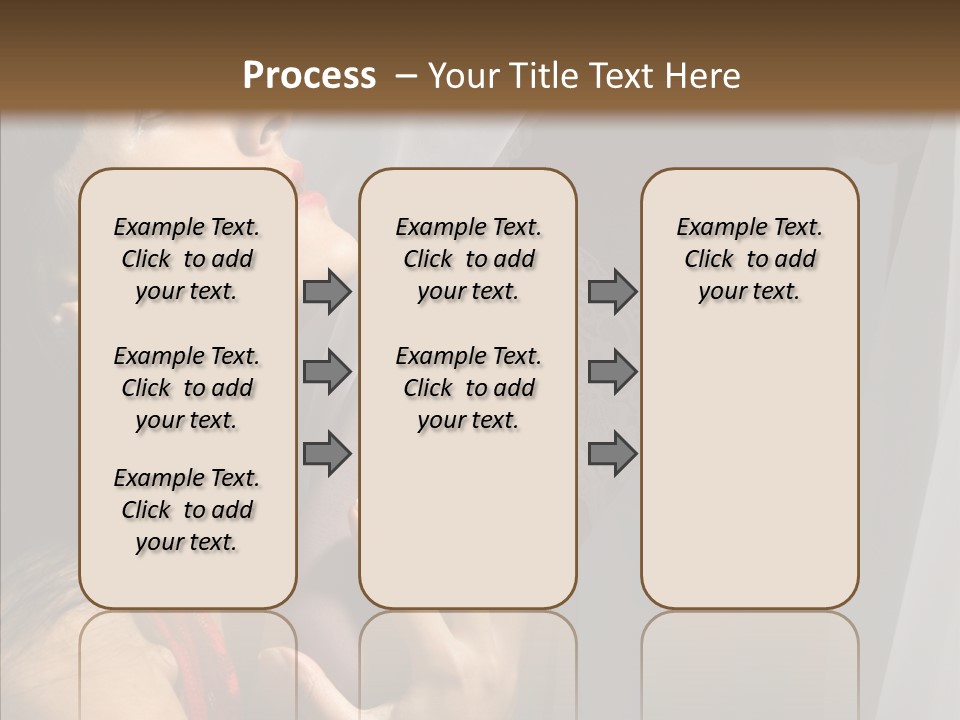 Process – Your Title Text Here

Example Text. Click to add your text.

Example Text. Click to add your text.

Example Text. Click to add your text.

Example Text. Click to add your text.

Example Text. Click to add your text.

Example Text. Click to add your text.